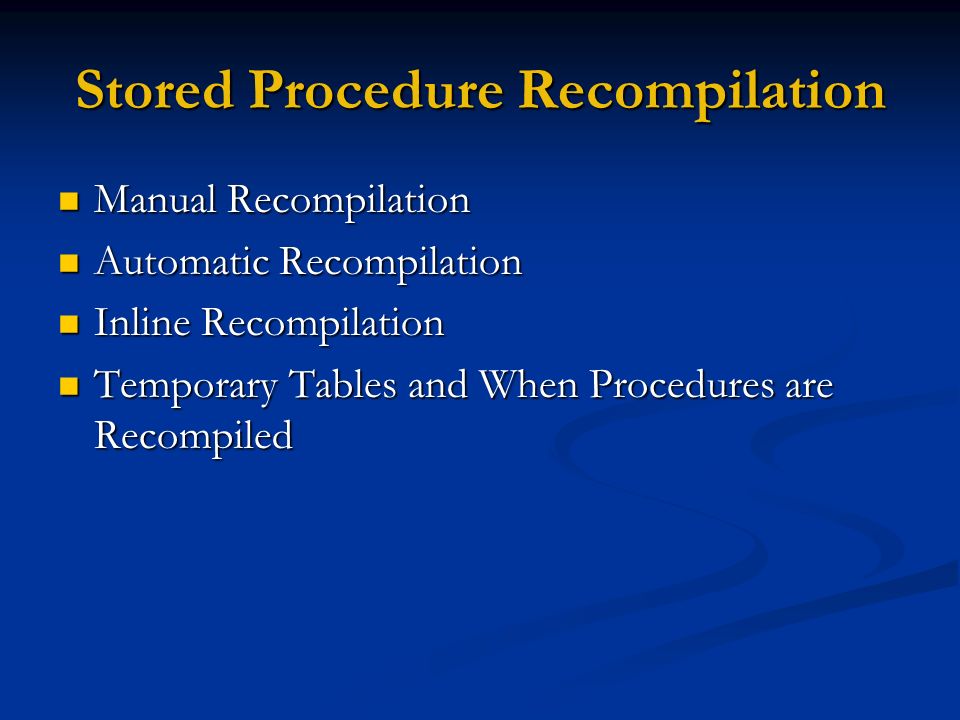 Stored Procedure Recompilation

- Manual Recompilation
- Automatic Recompilation
- Inline Recompilation
- Temporary Tables and When Procedures are Recompiled